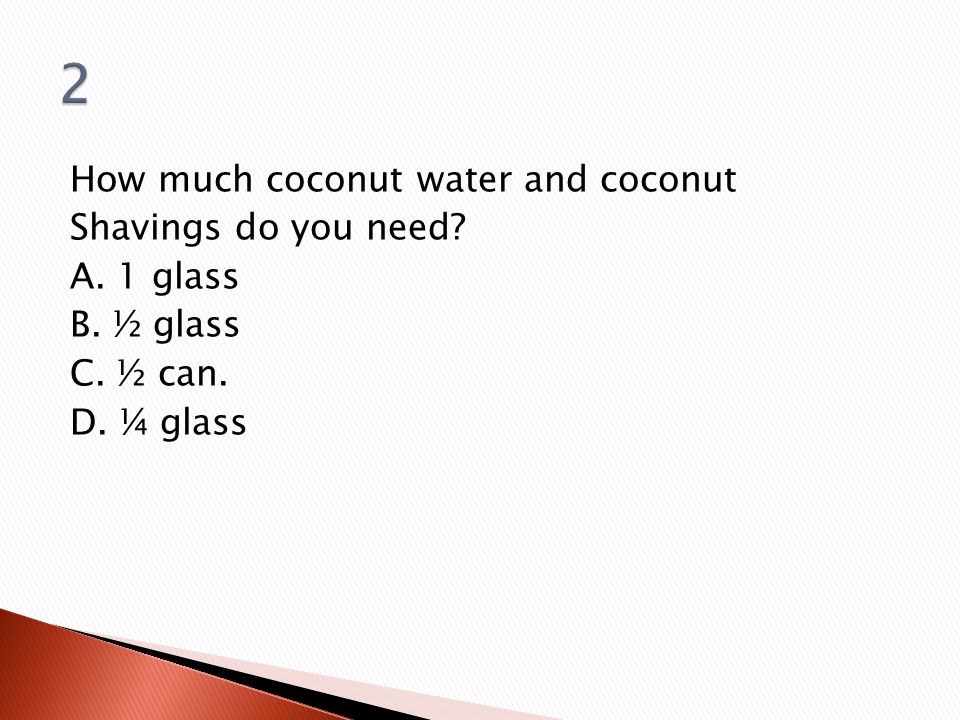 2

How much coconut water and coconut Shavings do you need?
A. 1 glass
B. ½ glass
C. ½ can.
D. ¼ glass